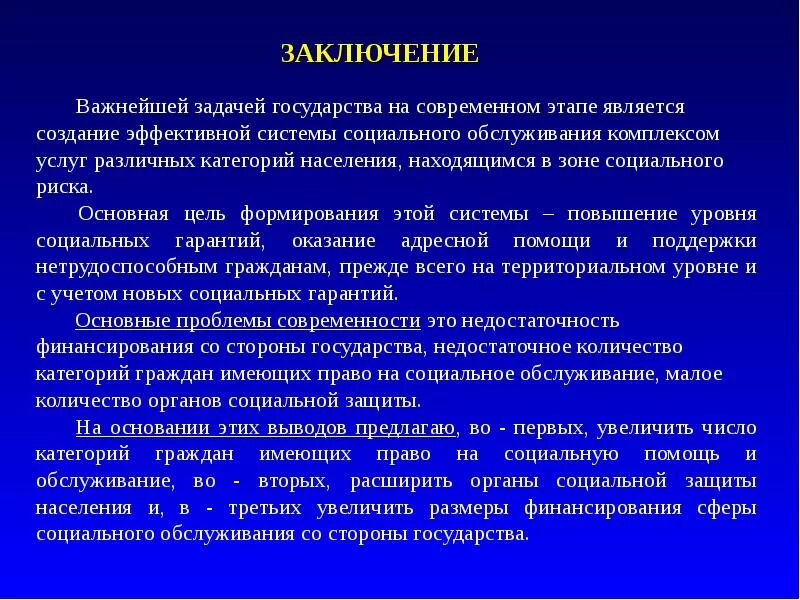 ЗАКЛЮЧЕНИЕ

Важнейшей задачей государства на современном этапе является создание эффективной системы социального обслуживания комплексом услуг различных категорий населения, находящимся в зоне социального риска.

Основная цель формирования этой системы – повышение уровня социальных гарантий, оказание адресной помощи и поддержки нетрудоспособным гражданам, прежде всего на территориальном уровне и с учетом новых социальных гарантий.

Основные проблемы современности это недостаточность финансирования со стороны государства, недостаточное количество категорий граждан имеющих право на социальное обслуживание, малое количество органов социальной защиты.

На основании этих выводов предлагаю, во - первых, увеличить число категорий граждан имеющих право на социальную помощь и обслуживание, во - вторых, расширить органы социальной защиты населения и, в - третьих увеличить размеры финансирования сферы социального обслуживания со стороны государства.